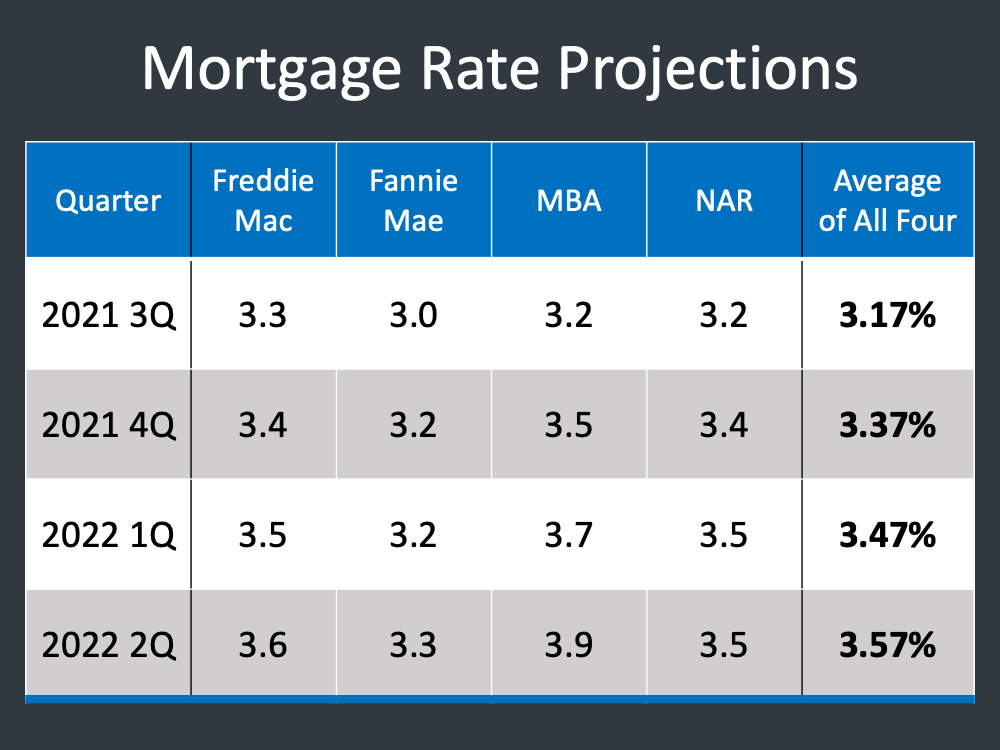 Mortgage Rate Projections

| Quarter | Freddie Mac | Fannie Mae | MBA | NAR | Average of All Four |
|---|---|---|---|---|---|
| 2021 3Q | 3.3 | 3.0 | 3.2 | 3.2 | **3.17%** |
| 2021 4Q | 3.4 | 3.2 | 3.5 | 3.4 | **3.37%** |
| 2022 1Q | 3.5 | 3.2 | 3.7 | 3.5 | **3.47%** |
| 2022 2Q | 3.6 | 3.3 | 3.9 | 3.5 | **3.57%** |